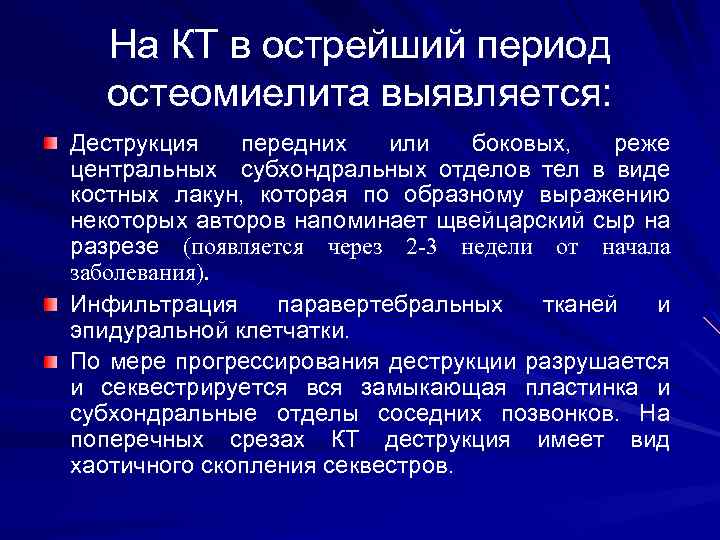 На КТ в острейший период остеомиелита выявляется:

Деструкция передних или боковых, реже центральных субхондральных отделов тел в виде костных лакун, которая по образному выражению некоторых авторов напоминает щвейцарский сыр на разрезе (появляется через 2-3 недели от начала заболевания).

Инфильтрация паравертебральных тканей и эпидуральной клетчатки.

По мере прогрессирования деструкции разрушается и секвестрируется вся замыкающая пластинка и субхондральные отделы соседних позвонков. На поперечных срезах КТ деструкция имеет вид хаотичного скопления секвестров.